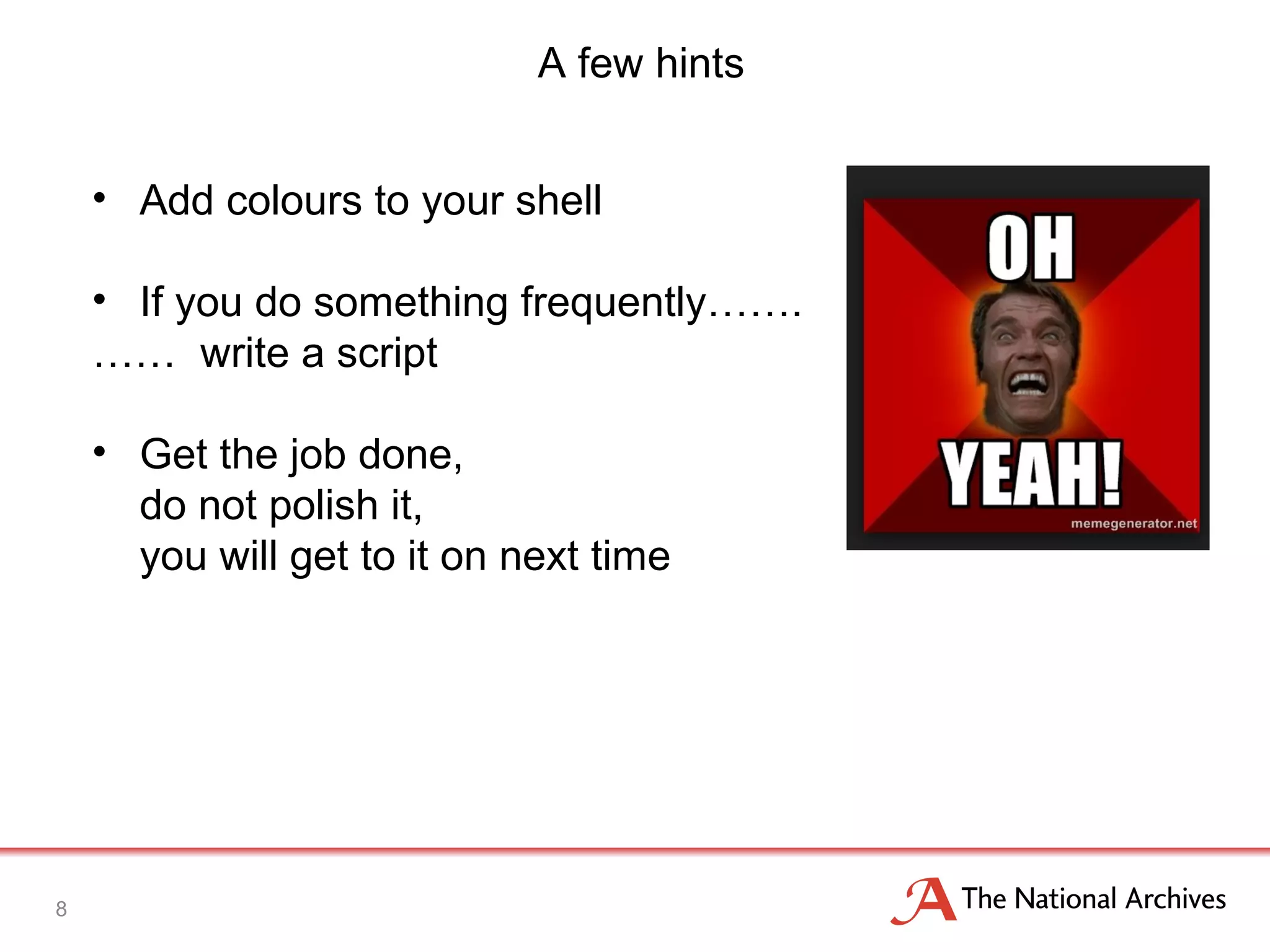 A few hints

• Add colours to your shell

• If you do something frequently……. …… write a script

• Get the job done,
do not polish it,
you will get to it on next time

OH
YEAH!
memegenerator.net

8

The National Archives